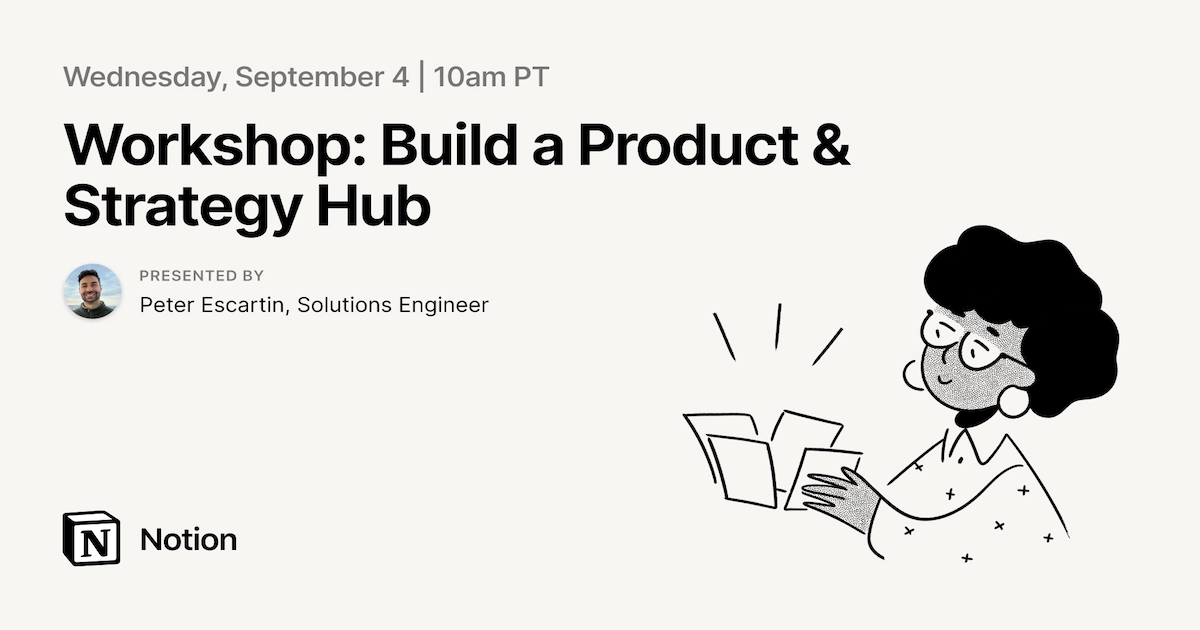 Wednesday, September 4 | 10am PT

Workshop: Build a Product & Strategy Hub

PRESENTED BY
Peter Escartin, Solutions Engineer

N Notion